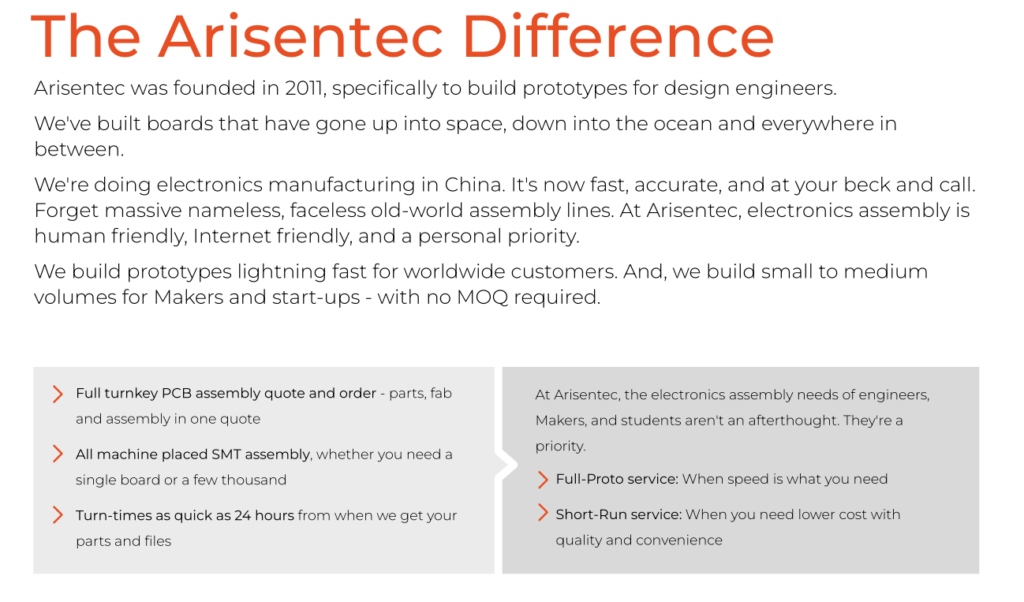 The Arisentec Difference

Arisentec was founded in 2011, specifically to build prototypes for design engineers.

We've built boards that have gone up into space, down into the ocean and everywhere in between.

We're doing electronics manufacturing in China. It's now fast, accurate, and at your beck and call. Forget massive nameless, faceless old-world assembly lines. At Arisentec, electronics assembly is human friendly, Internet friendly, and a personal priority.

We build prototypes lightning fast for worldwide customers. And, we build small to medium volumes for Makers and start-ups - with no MOQ required.

Full turnkey PCB assembly quote and order - parts, fab and assembly in one quote

All machine placed SMT assembly, whether you need a single board or a few thousand

Turn-times as quick as 24 hours from when we get your parts and files

At Arisentec, the electronics assembly needs of engineers, Makers, and students aren't an afterthought. They're a priority.

Full-Proto service: When speed is what you need

Short-Run service: When you need lower cost with quality and convenience